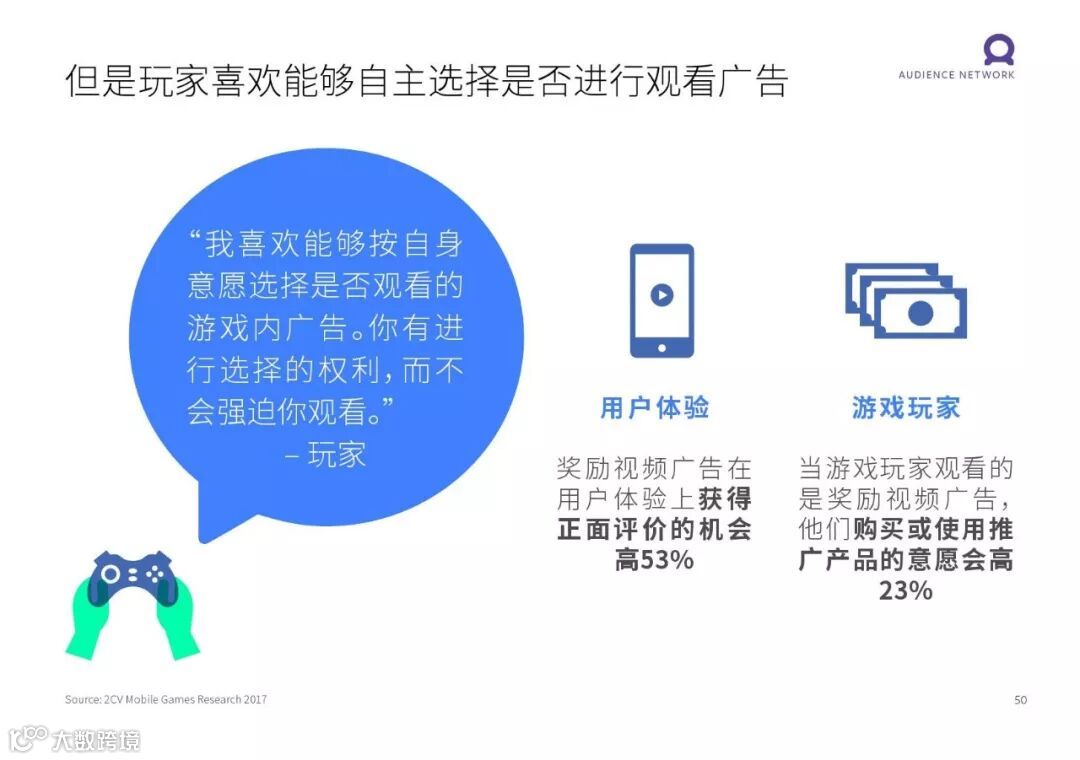 但是玩家喜欢能够自主选择是否进行观看广告

AUDIENCE NETWORK

“我喜欢能够按自身意愿选择是否观看的游戏内广告。你有进行选择的权利，而不会强迫你观看。”
– 玩家

用户体验

奖励视频广告在用户体验上获得正面评价的机会高53%

游戏玩家

当游戏玩家观看的是奖励视频广告，他们购买或使用推广产品的意愿会高23%

Source: 2CV Mobile Games Research 2017

50

大数跨境